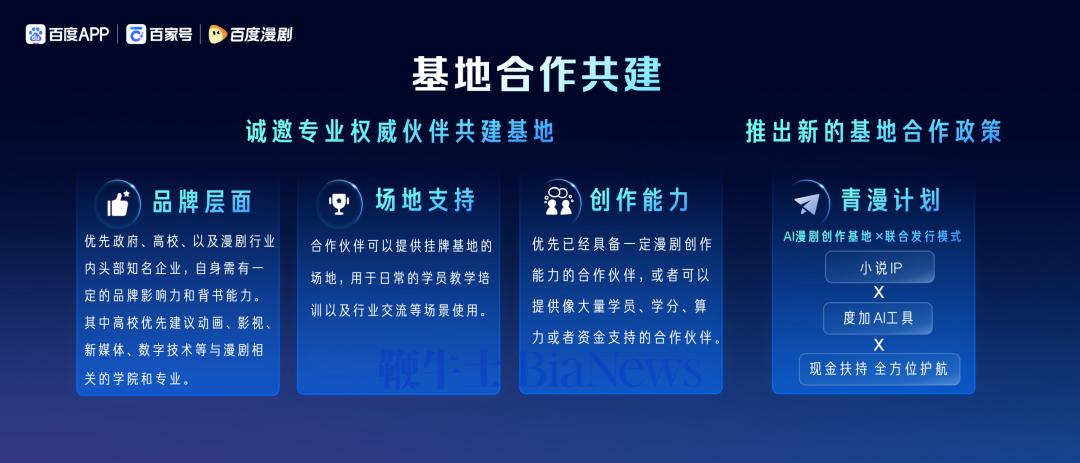 百度APP | 百家号 | 百度漫剧

基地合作共建

诚邀专业权威伙伴共建基地

推出新的基地合作政策

品牌层面

优先政府、高校、以及漫剧行业内头部知名企业，自身需有一定的品牌影响力和背书能力。其中高校优先建议动画、影视、新媒体、数字技术等与漫剧相关的学院和专业。

场地支持

合作伙伴可以提供挂牌基地的场地，用于日常的学员教学培训以及行业交流等场景使用。

创作能力

优先已经具备一定漫剧创作能力的合作伙伴，或者可以提供像大量学员、学分、算力或者资金支持的合作伙伴。

青漫计划

AI漫剧创作基地×联合发行模式

小说IP

X

度加AI工具

X

现金扶持 全方位护航

鞭牛士 BiaNews